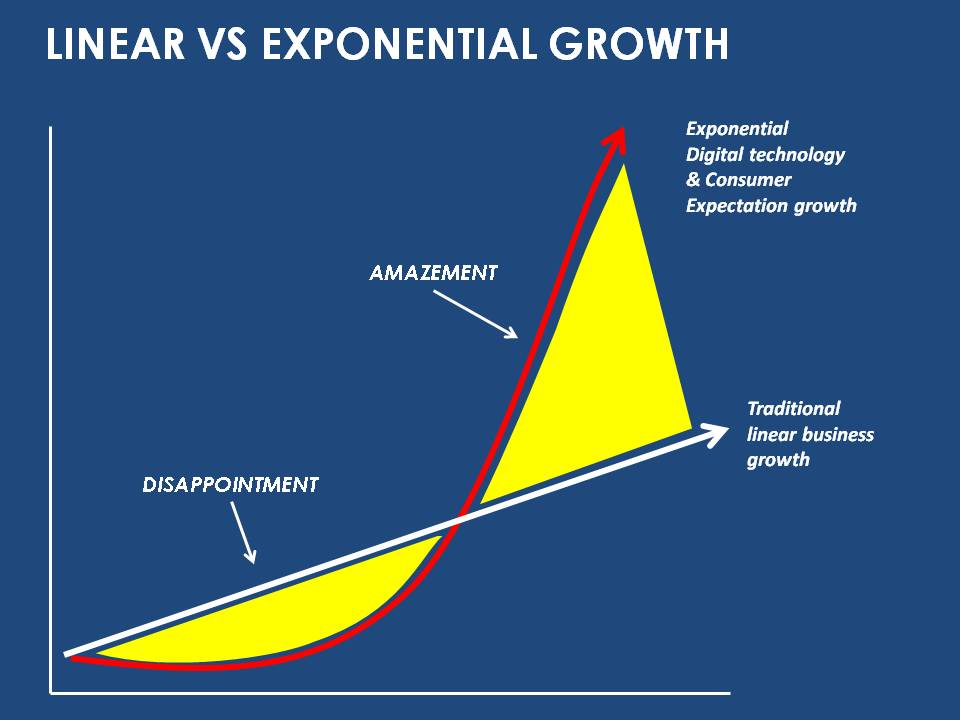 LINEAR VS EXPONENTIAL GROWTH

Exponential Digital technology & Consumer Expectation growth

AMAZEMENT

Traditional linear business growth

DISAPPOINTMENT